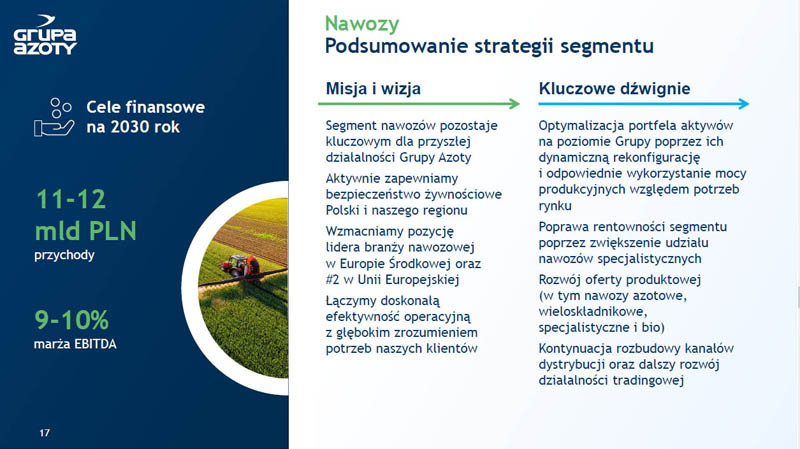 GRUPA AZOTY

Cele finansowe na 2030 rok

11-12 mld PLN
przychody

9-10%
marża EBITDA

17

Nawozy
Podsumowanie strategii segmentu

Misja i wizja

Segment nawozów pozostaje kluczowym dla przyszłej działalności Grupy Azoty

Aktywnie zapewniamy bezpieczeństwo żywnościowe Polski i naszego regionu

Wzmacniamy pozycję lidera branży nawozowej w Europie Środkowej oraz #2 w Unii Europejskiej

Łączymy doskonałą efektywność operacyjną z głębokim zrozumieniem potrzeb naszych klientów

Kluczowe dźwignie

Optymalizacja portfela aktywów na poziomie Grupy poprzez ich dynamiczną rekonfigurację i odpowiednie wykorzystanie mocy produkcyjnych względem potrzeb rynku

Poprawa rentowności segmentu poprzez zwiększenie udziału nawozów specjalistycznych

Rozwój oferty produktowej (w tym nawozy azotowe, wieloskładnikowe, specjalistyczne i bio)

Kontynuacja rozbudowy kanałów dystrybucji oraz dalszy rozwój działalności tradingowej